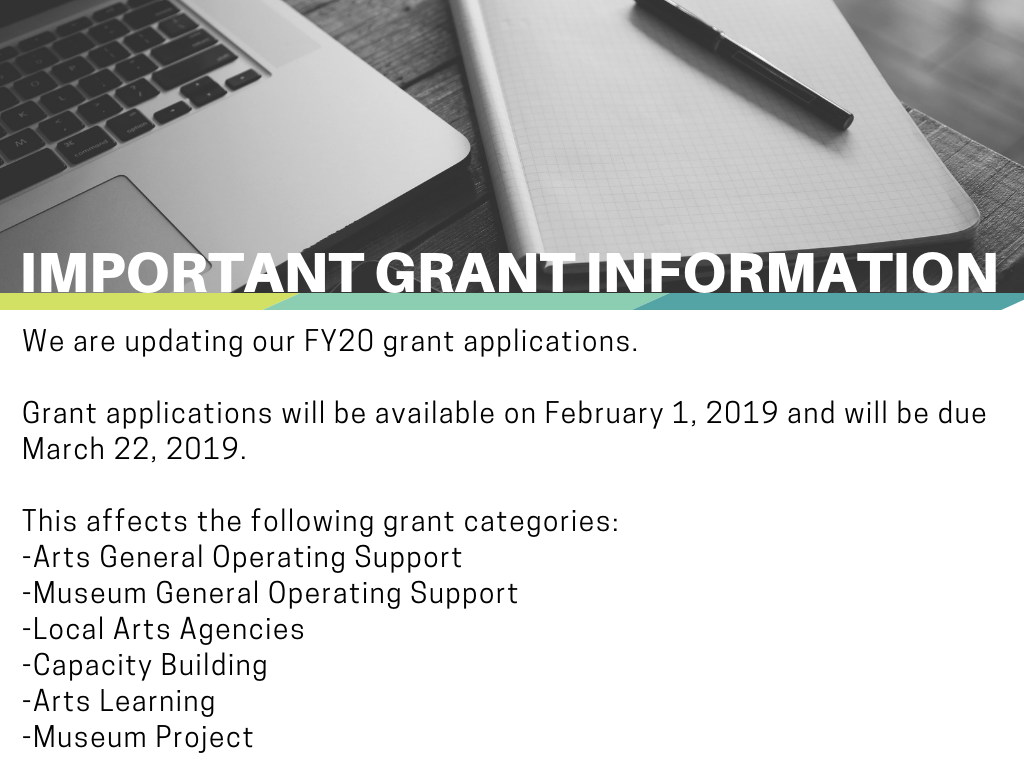 IMPORTANT GRANT INFORMATION

We are updating our FY20 grant applications.

Grant applications will be available on February 1, 2019 and will be due March 22, 2019.

This affects the following grant categories:
-Arts General Operating Support
-Museum General Operating Support
-Local Arts Agencies
-Capacity Building
-Arts Learning
-Museum Project